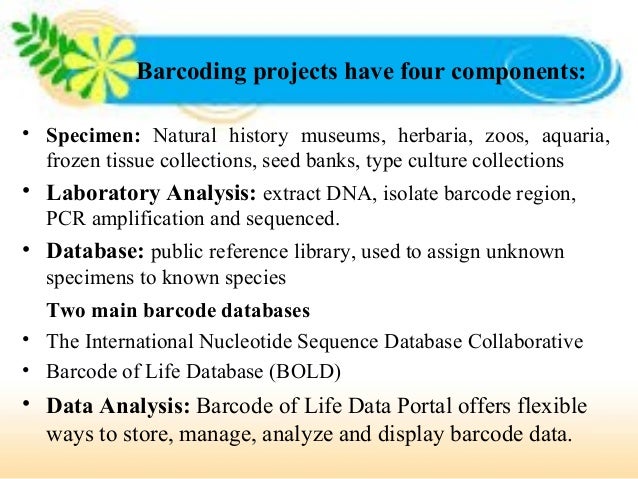 Barcoding projects have four components:

• Specimen: Natural history museums, herbaria, zoos, aquaria, frozen tissue collections, seed banks, type culture collections

• Laboratory Analysis: extract DNA, isolate barcode region, PCR amplification and sequenced.

• Database: public reference library, used to assign unknown specimens to known species

Two main barcode databases

• The International Nucleotide Sequence Database Collaborative
• Barcode of Life Database (BOLD)

• Data Analysis: Barcode of Life Data Portal offers flexible ways to store, manage, analyze and display barcode data.